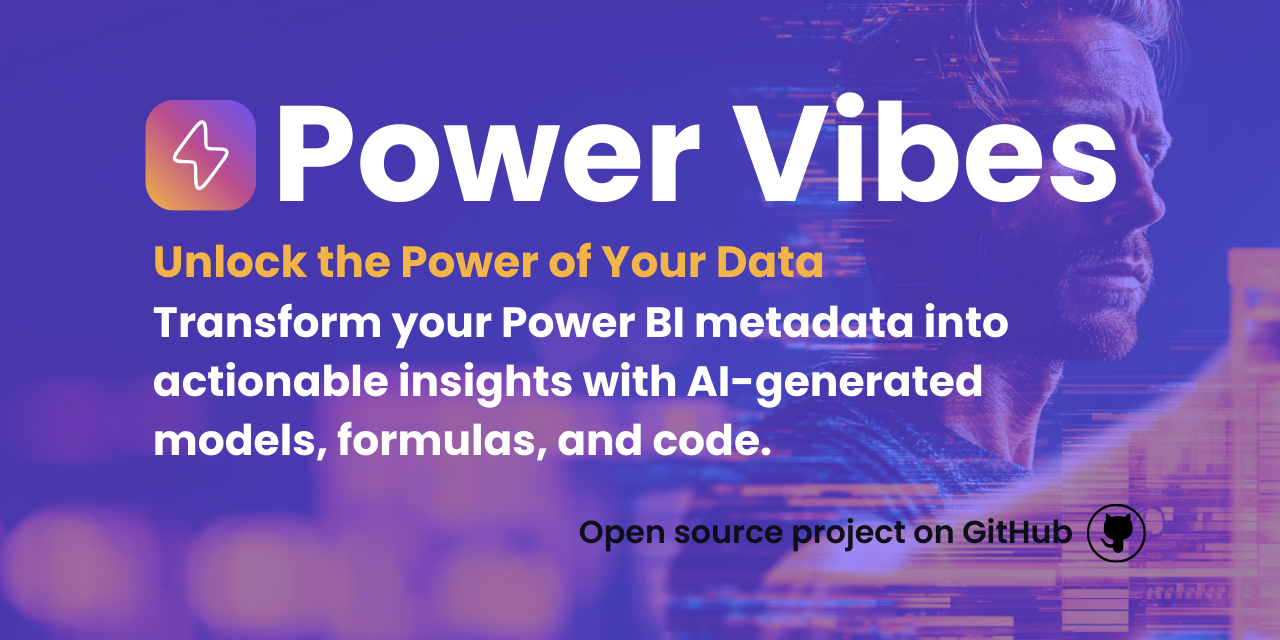 Power Vibes

Unlock the Power of Your Data

Transform your Power BI metadata into actionable insights with AI-generated models, formulas, and code.

Open source project on GitHub